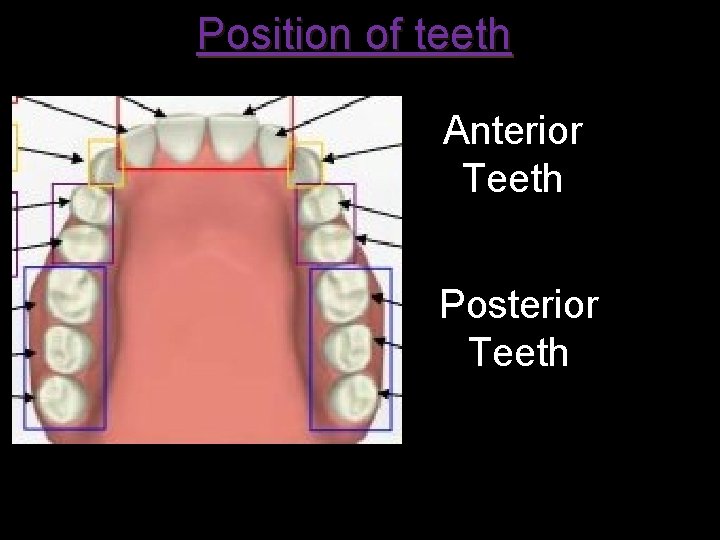 Position of teeth

Anterior Teeth

Posterior Teeth